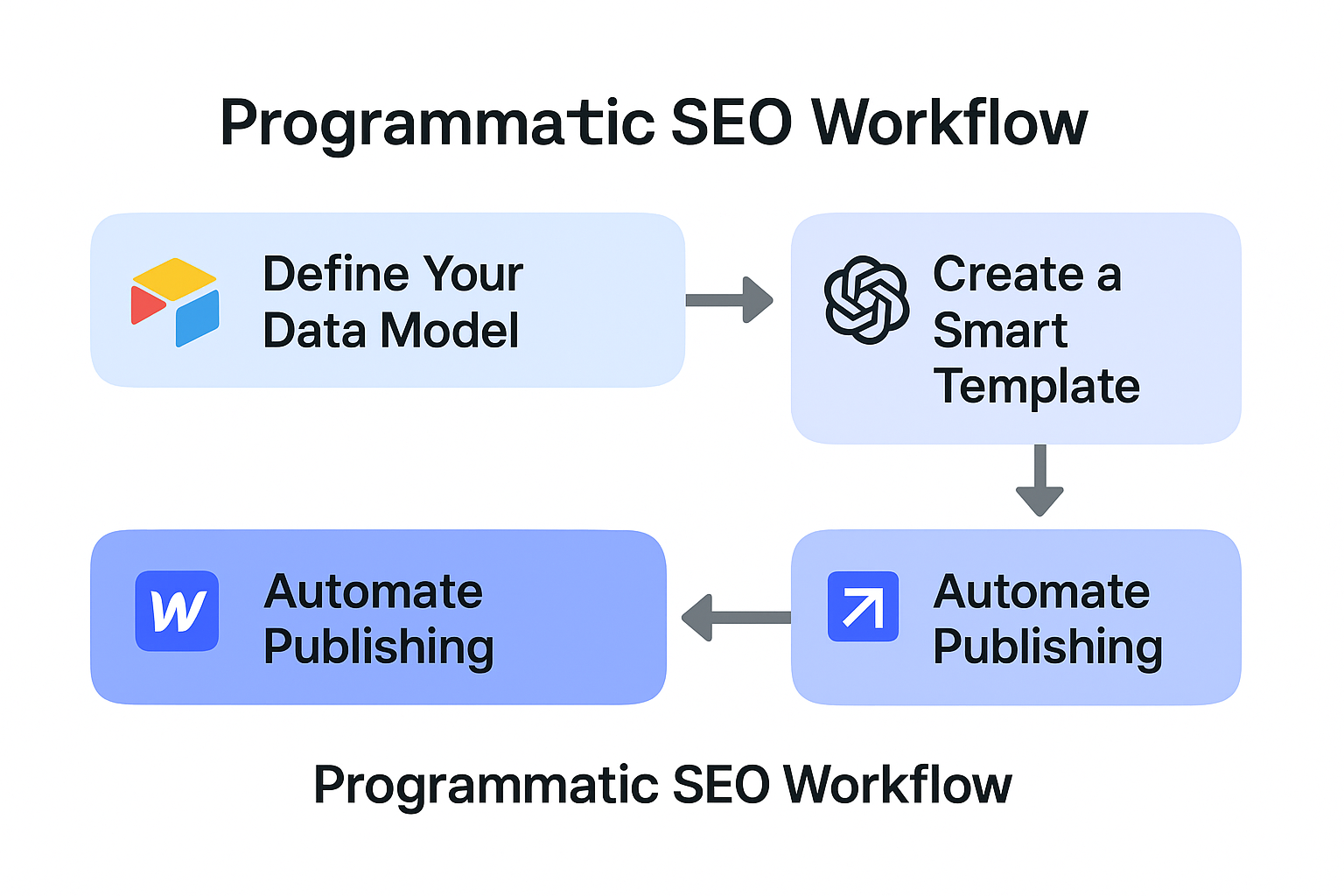 Programmatic SEO Workflow

Define Your Data Model

Create a Smart Template

Automate Publishing

W

Automate Publishing

Programmatic SEO Workflow